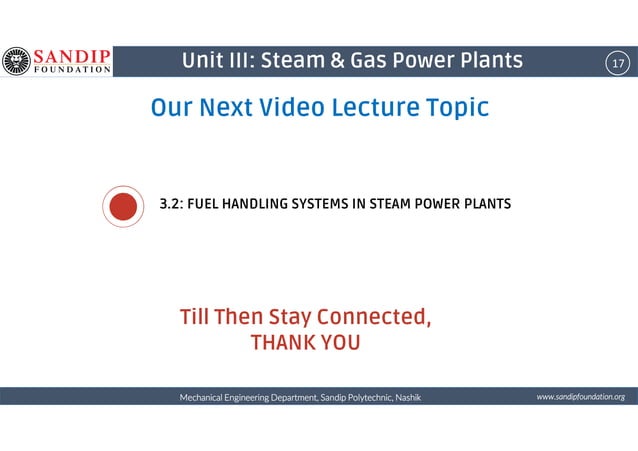 SANDIP
FOUNDATION

Unit III: Steam & Gas Power Plants

17

Our Next Video Lecture Topic

3.2: FUEL HANDLING SYSTEMS IN STEAM POWER PLANTS

Till Then Stay Connected,
THANK YOU

Mechanical Engineering Department, Sandip Polytechnic, Nashik

www.sandipfoundation.org